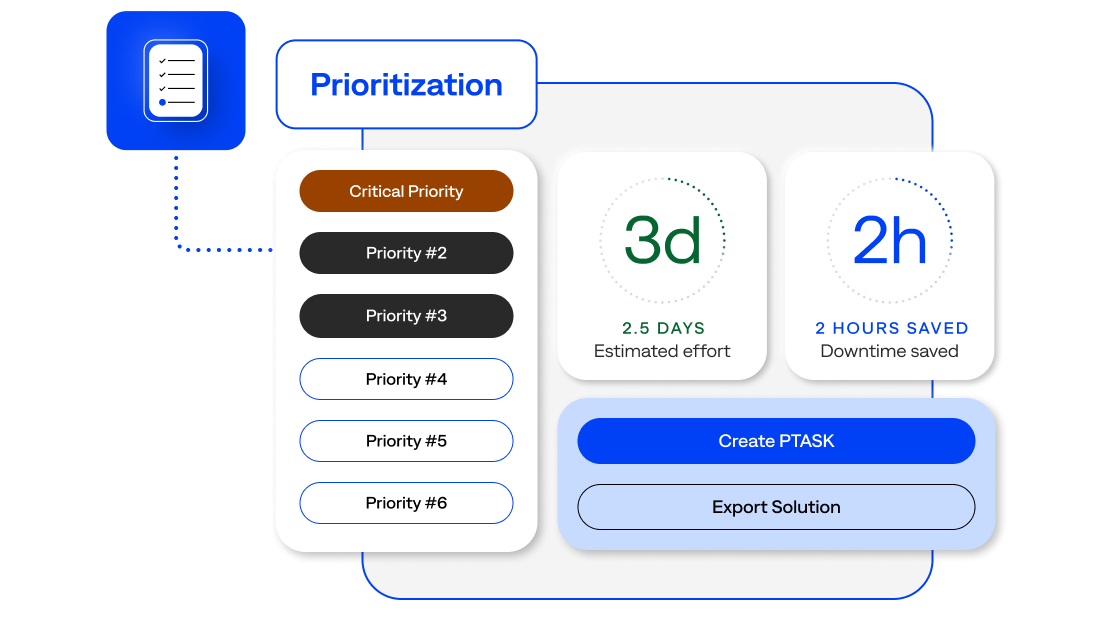 Prioritization

Critical Priority

Priority #2

Priority #3

Priority #4

Priority #5

Priority #6

3d

2.5 DAYS
Estimated effort

2h

2 HOURS SAVED
Downtime saved

Create PTASK

Export Solution